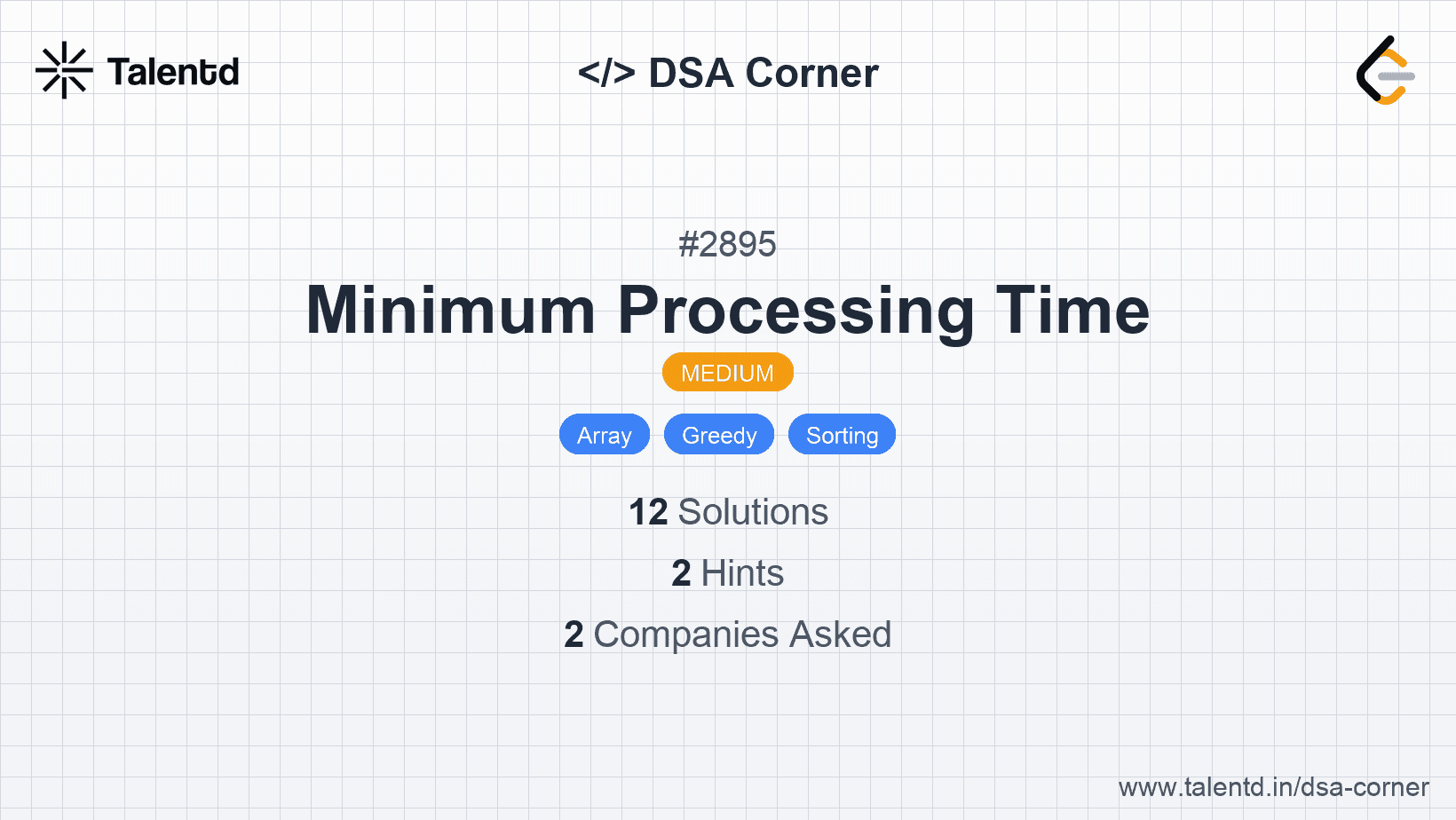 Talentd

</> DSA Corner

#2895

Minimum Processing Time

MEDIUM

Array Greedy Sorting

12 Solutions

2 Hints

2 Companies Asked

www.talentd.in/dsa-corner